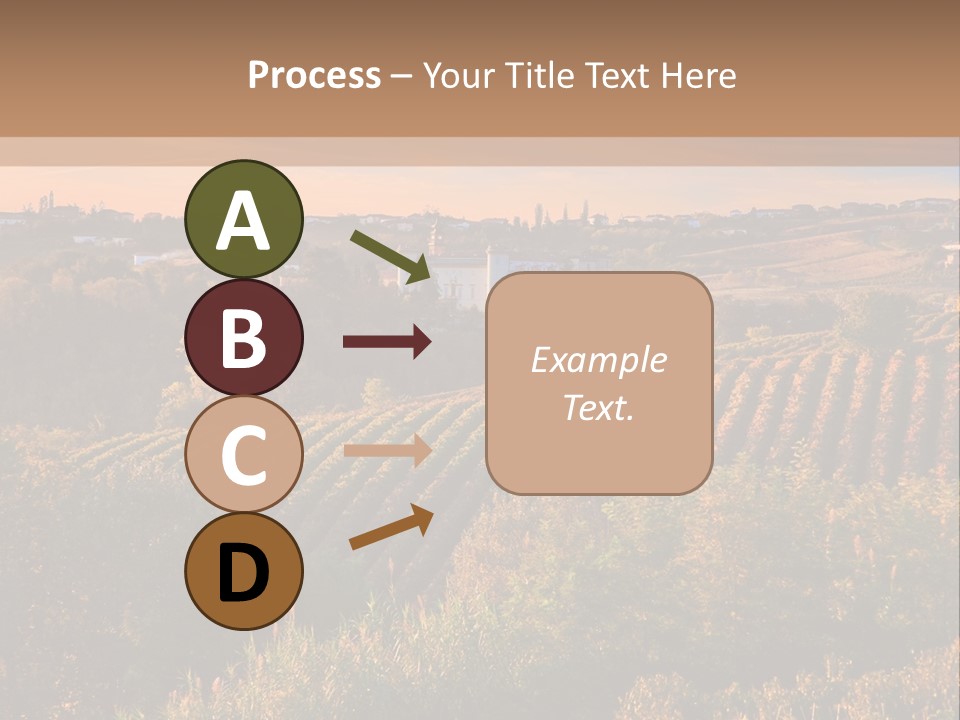 Process – Your Title Text Here

A

B

C

D

Example Text.